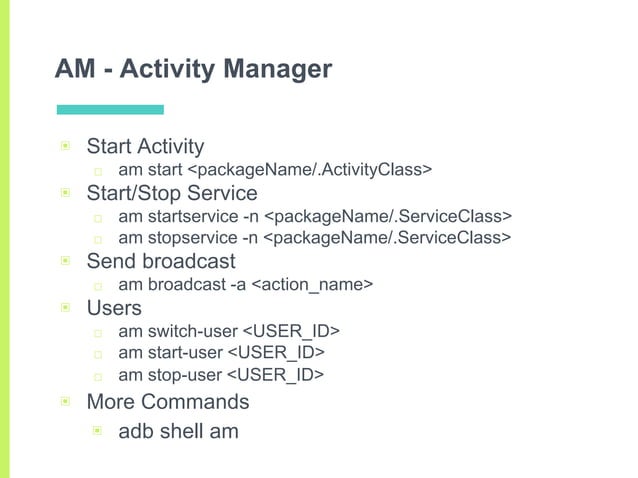 AM - Activity Manager

Start Activity
am start <packageName/.ActivityClass>
Start/Stop Service
am startservice -n <packageName/.ServiceClass>
am stopservice -n <packageName/.ServiceClass>
Send broadcast
am broadcast -a <action_name>
Users
am switch-user <USER_ID>
am start-user <USER_ID>
am stop-user <USER_ID>
More Commands
adb shell am